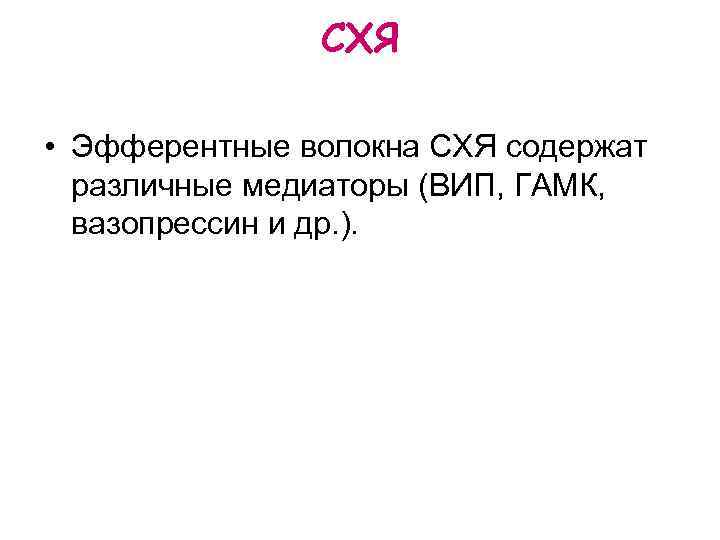 СХЯ

• Эфферентные волокна СХЯ содержат различные медиаторы (ВИП, ГАМК, вазопрессин и др.).